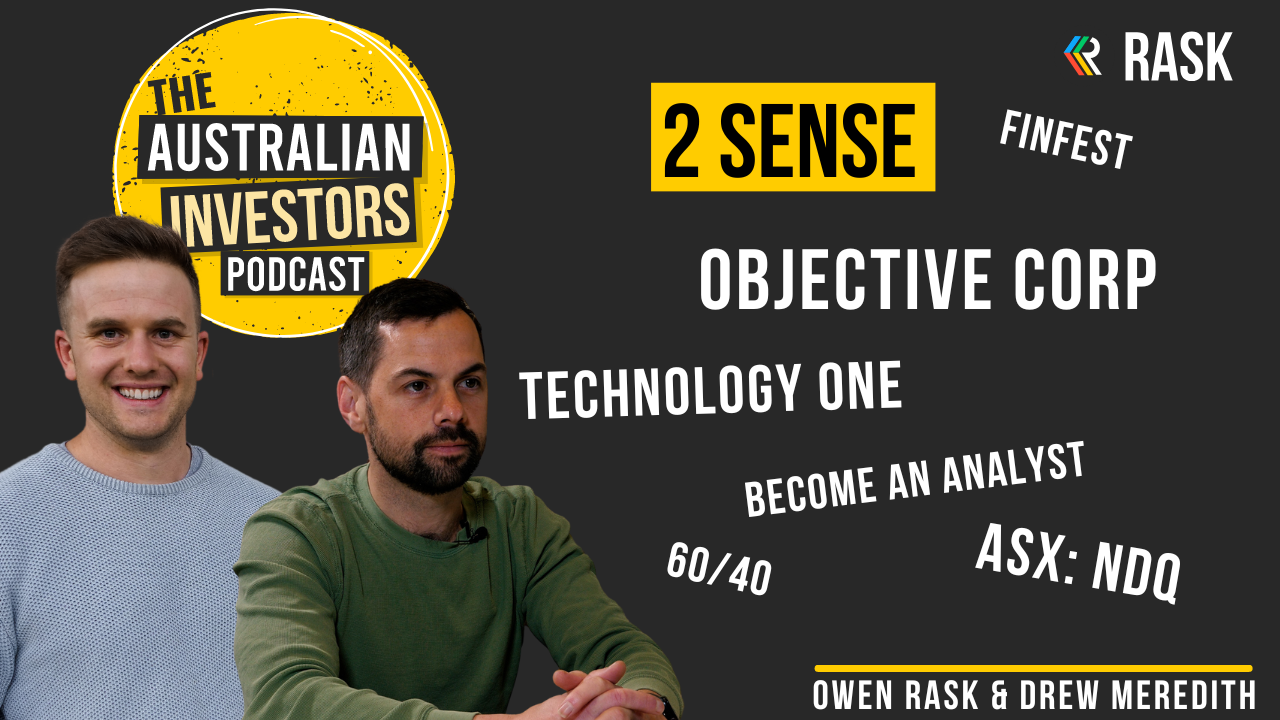 THE AUSTRALIAN INVESTORS PODCAST

RASK

2 SENSE

FINFEST

OBJECTIVE CORP

TECHNOLOGY ONE

BECOME AN ANALYST

60/40

ASX: NDQ

OWEN RASK & DREW MEREDITH